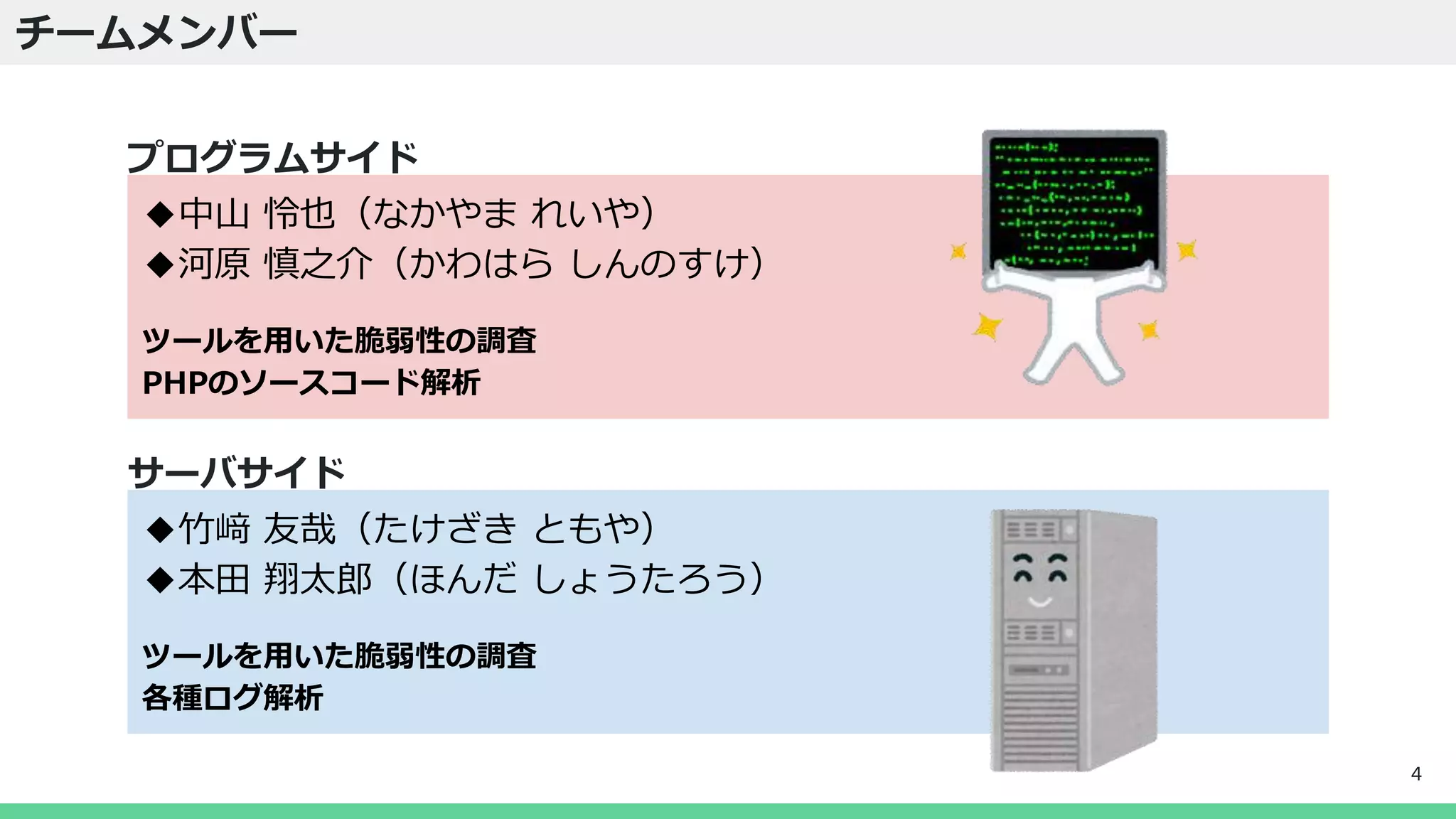 チームメンバー

プログラムサイド

◆中山 怜也（なかやま れいや）
◆河原 慎之介（かわはら しんのすけ）

ツールを用いた脆弱性の調査
PHPのソースコード解析

サーバサイド

◆竹﨑 友哉（たけざき ともや）
◆本田 翔太郎（ほんだ しょうたろう）

ツールを用いた脆弱性の調査
各種ログ解析

4